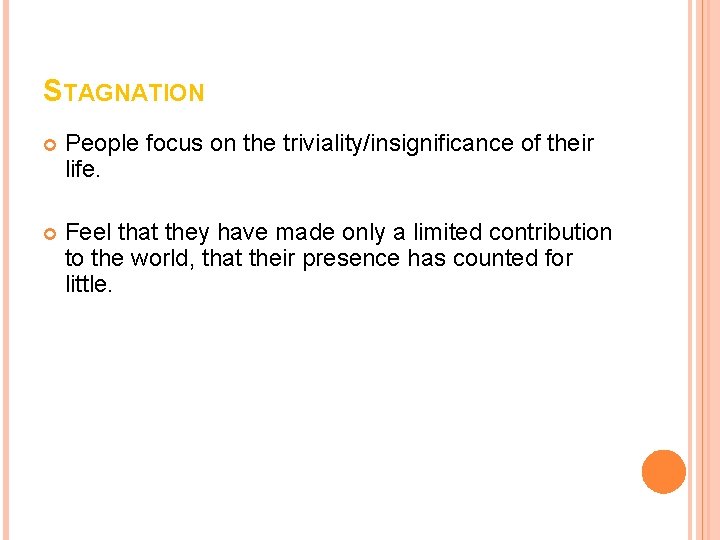 STAGNATION

People focus on the triviality/insignificance of their life.

Feel that they have made only a limited contribution to the world, that their presence has counted for little.